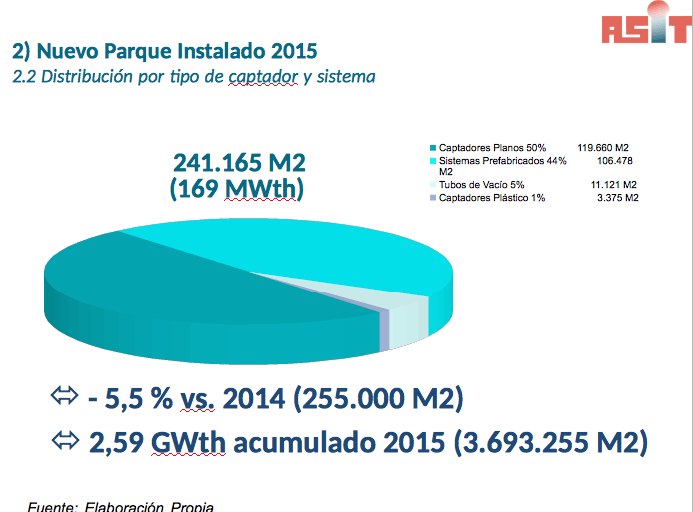 ASIT

2) Nuevo Parque Instalado 2015
2.2 Distribución por tipo de captador y sistema

241.165 M2
(169 MWth)

Captadores Planos 50% 119.660 M2
Sistemas Prefabricados 44% 106.478 M2
Tubos de Vacío 5% 11.121 M2
Captadores Plástico 1% 3.375 M2

⇔ - 5,5 % vs. 2014 (255.000 M2)

⇔ 2,59 GWth acumulado 2015 (3.693.255 M2)

Fuente: Elaboración Propia